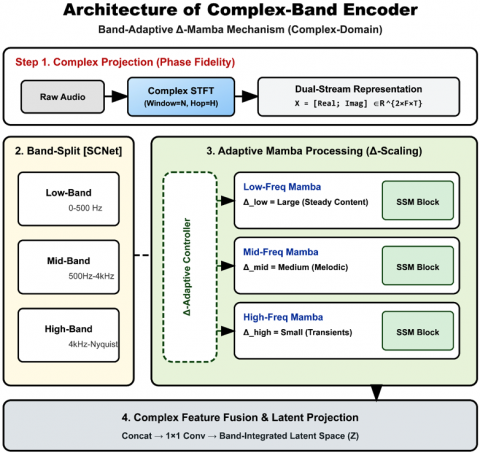 Architecture of Complex-Band Encoder

Band-Adaptive Δ-Mamba Mechanism (Complex-Domain)

Step 1. Complex Projection (Phase Fidelity)

Raw Audio

Complex STFT
(Window=N, Hop=H)

Dual-Stream Representation
X = [Real; Imag] ∈R^{2×F×T}

2. Band-Split [SCNet]

Low-Band
0-500 Hz

Mid-Band
500Hz-4kHz

High-Band
4kHz-Nyquist

3. Adaptive Mamba Processing (Δ-Scaling)

Δ-Adaptive Controller

Low-Freq Mamba
Δ_low = Large (Steady Content)
SSM Block

Mid-Freq Mamba
Δ_mid = Medium (Melodic)
SSM Block

High-Freq Mamba
Δ_high = Small (Transients)
SSM Block

4. Complex Feature Fusion & Latent Projection

Concat → 1×1 Conv → Band-Integrated Latent Space (Z)